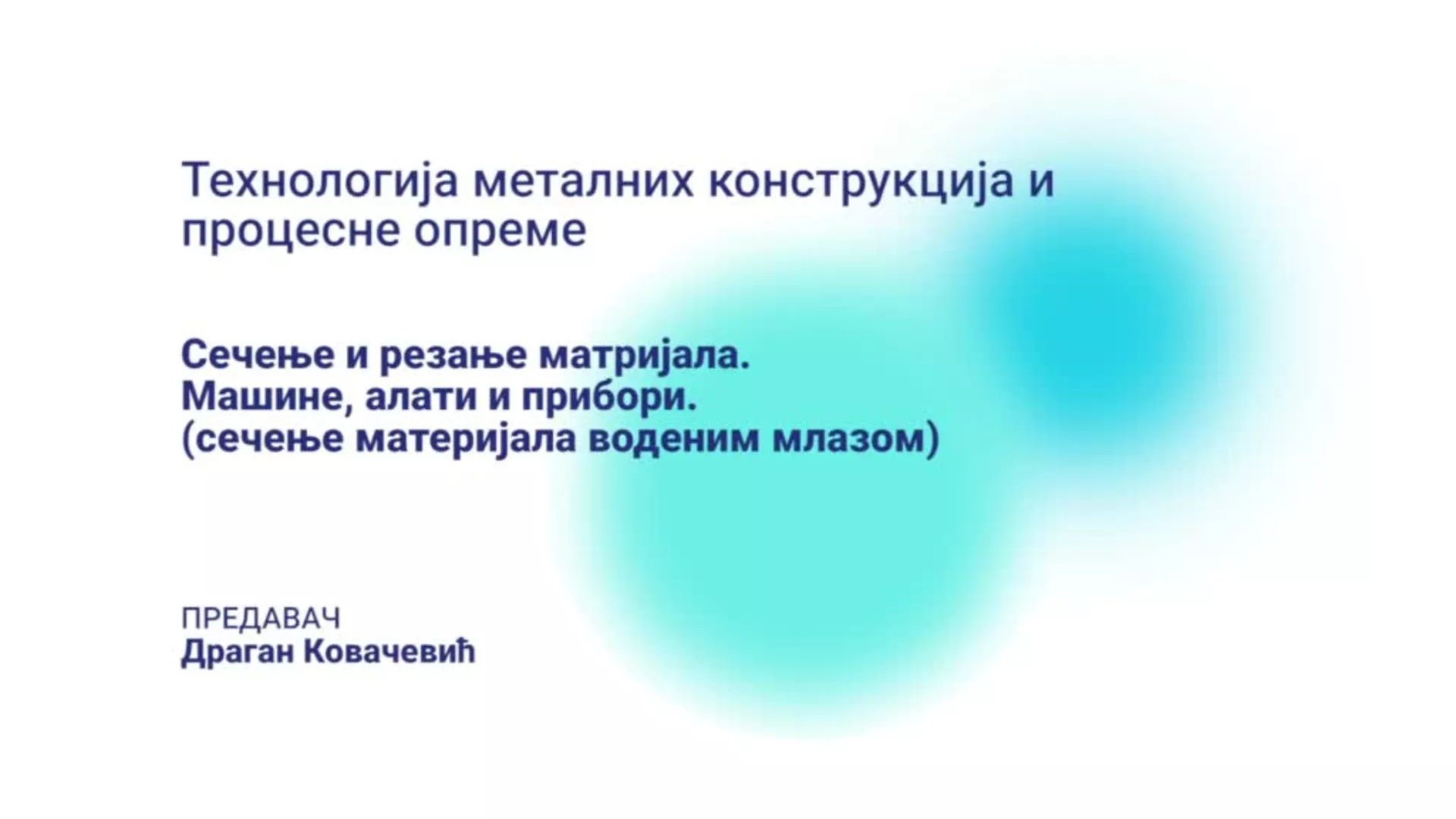 Технологија металних конструкција и процесне опреме

Сечење и резање матријала.
Машине, алати и прибори.
(сечење материјала воденим млазом)

ПРЕДАВАЧ
Драган Ковачевић